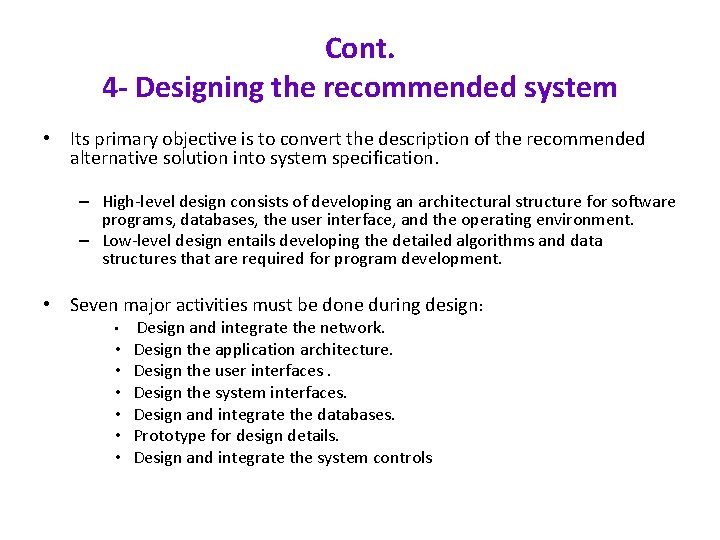 Cont.
4- Designing the recommended system

• Its primary objective is to convert the description of the recommended alternative solution into system specification.

– High-level design consists of developing an architectural structure for software programs, databases, the user interface, and the operating environment.
– Low-level design entails developing the detailed algorithms and data structures that are required for program development.

• Seven major activities must be done during design:
• Design and integrate the network.
• Design the application architecture.
• Design the user interfaces .
• Design the system interfaces.
• Design and integrate the databases.
• Prototype for design details.
• Design and integrate the system controls